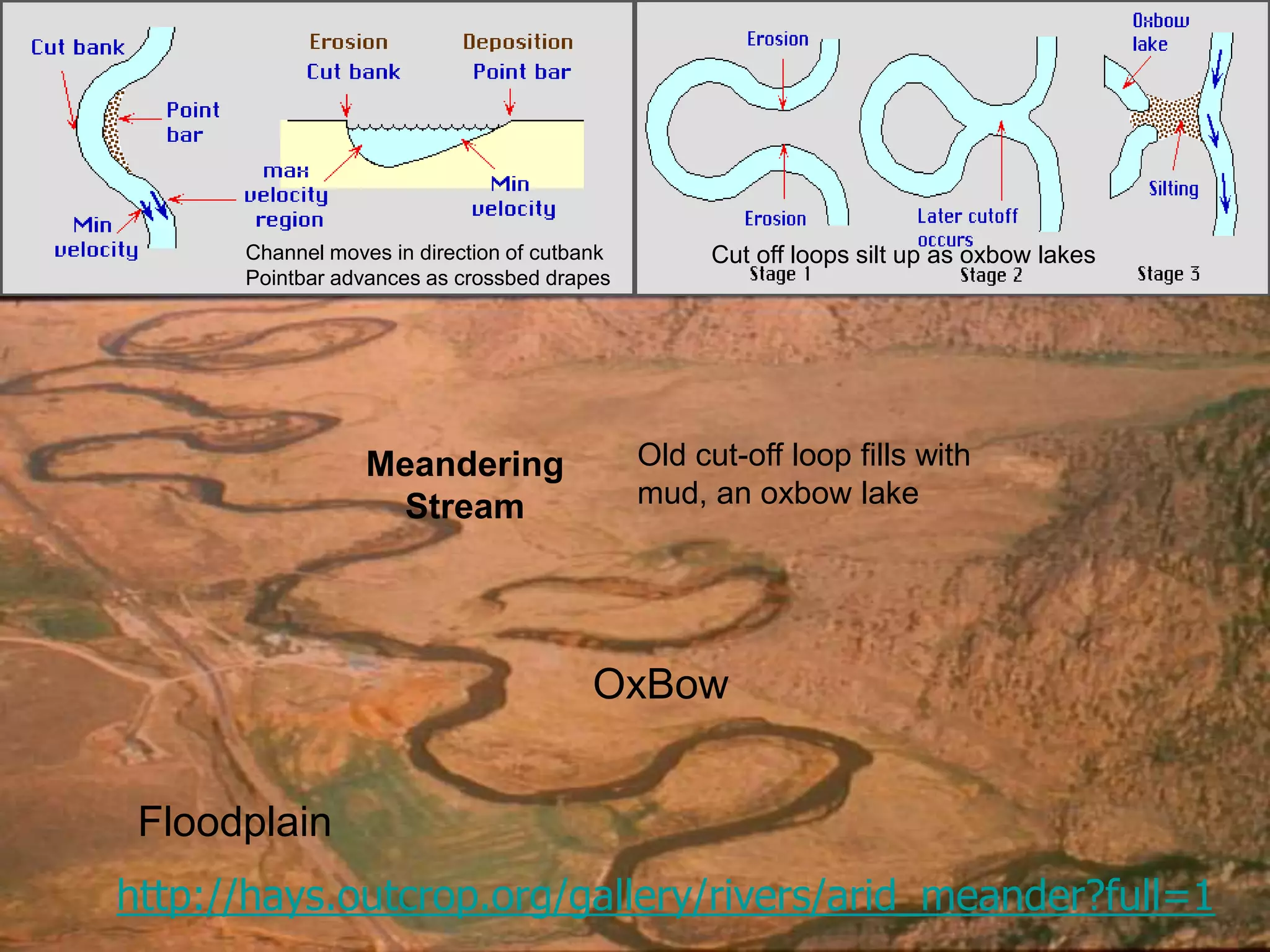 Cut bank

Point bar

Min velocity

Erosion
Cut bank

Deposition
Point bar

max velocity region

Min velocity

Channel moves in direction of cutbank
Pointbar advances as crossbed drapes

Erosion

Erosion

Later cutoff occurs

Oxbow lake

Silting

Cut off loops silt up as oxbow lakes

Stage 1

Stage 2

Stage 3

Meandering Stream

Old cut-off loop fills with mud, an oxbow lake

OxBow

Floodplain

http://hays.outcrop.org/gallery/rivers/arid_meander?full=1